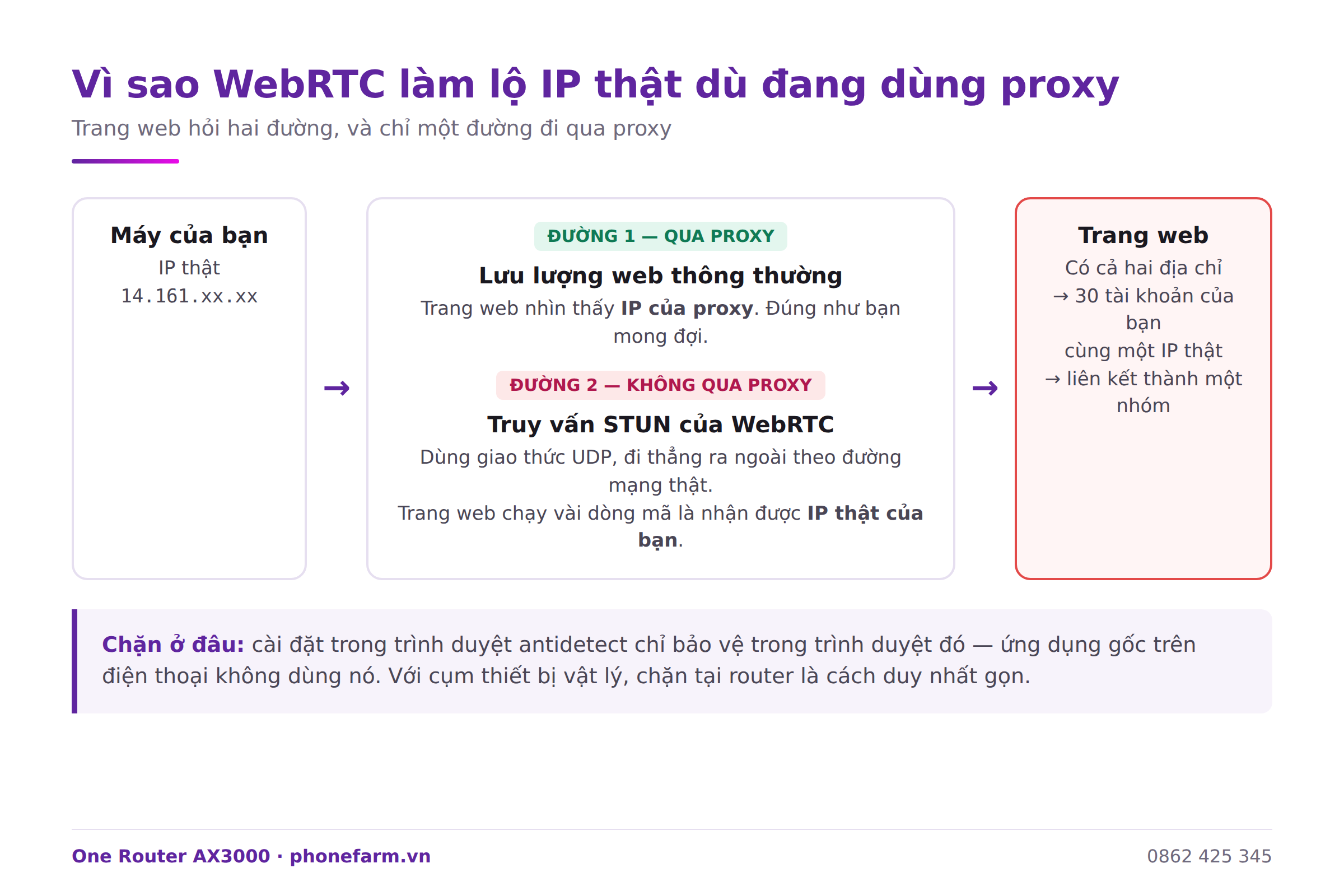 Vì sao WebRTC làm lộ IP thật dù đang dùng proxy

Trang web hỏi hai đường, và chỉ một đường đi qua proxy

Máy của bạn
IP thật
14.161.xx.xx

→

ĐƯỜNG 1 — QUA PROXY
Lưu lượng web thông thường
Trang web nhìn thấy IP của proxy. Đúng như bạn mong đợi.

ĐƯỜNG 2 — KHÔNG QUA PROXY
Truy vấn STUN của WebRTC
Dùng giao thức UDP, đi thẳng ra ngoài theo đường mạng thật.
Trang web chạy vài dòng mã là nhận được IP thật của bạn.

→

Trang web
Có cả hai địa chỉ
→ 30 tài khoản của bạn
cùng một IP thật
→ liên kết thành một nhóm

Chặn ở đâu: cài đặt trong trình duyệt antidetect chỉ bảo vệ trong trình duyệt đó — ứng dụng gốc trên điện thoại không dùng nó. Với cụm thiết bị vật lý, chặn tại router là cách duy nhất gọn.

One Router AX3000 · phonefarm.vn

0862 425 345